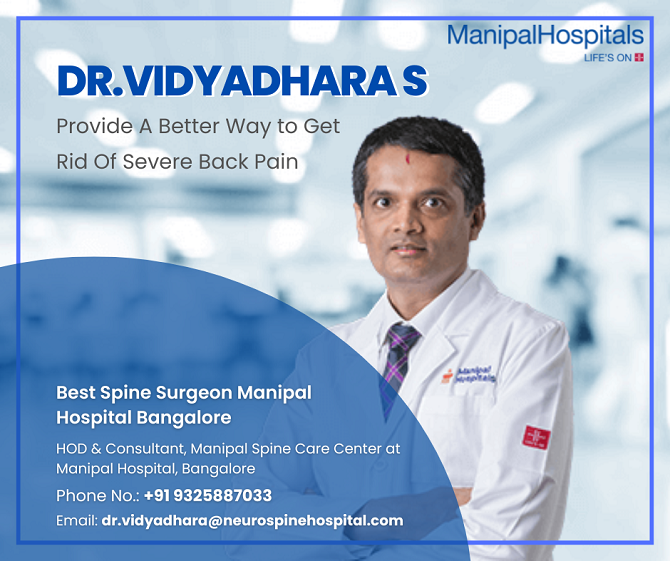 ManipalHospitals
LIFE'S ON

DR.VIDYADHARA S

Provide A Better Way to Get Rid Of Severe Back Pain

Manipal Hospitals

Best Spine Surgeon Manipal Hospital Bangalore

HOD & Consultant, Manipal Spine Care Center at Manipal Hospital, Bangalore

Phone No.: +91 9325887033

Email: dr.vidyadhara@neurospinehospital.com